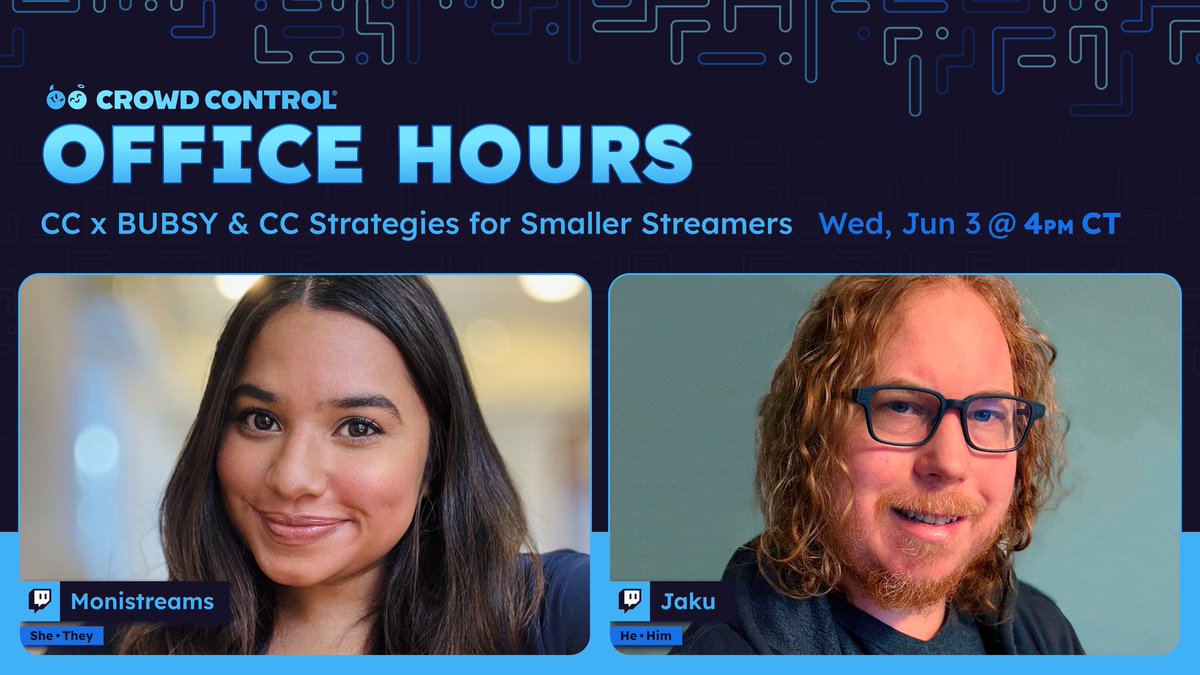 CROWD CONTROL®
OFFICE HOURS
CC x BUBSY & CC Strategies for Smaller Streamers Wed, Jun 3 @ 4PM CT

Monistreams
She • They

Jaku
He • Him